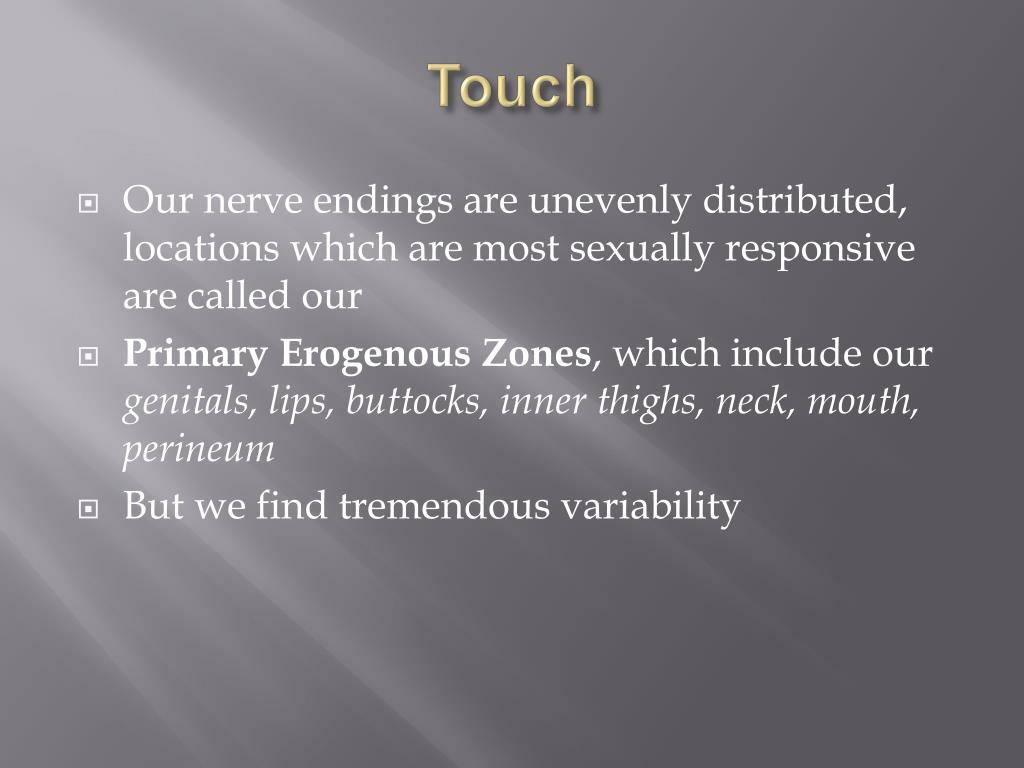 Touch

Our nerve endings are unevenly distributed, locations which are most sexually responsive are called our

Primary Erogenous Zones, which include our genitals, lips, buttocks, inner thighs, neck, mouth, perineum

But we find tremendous variability